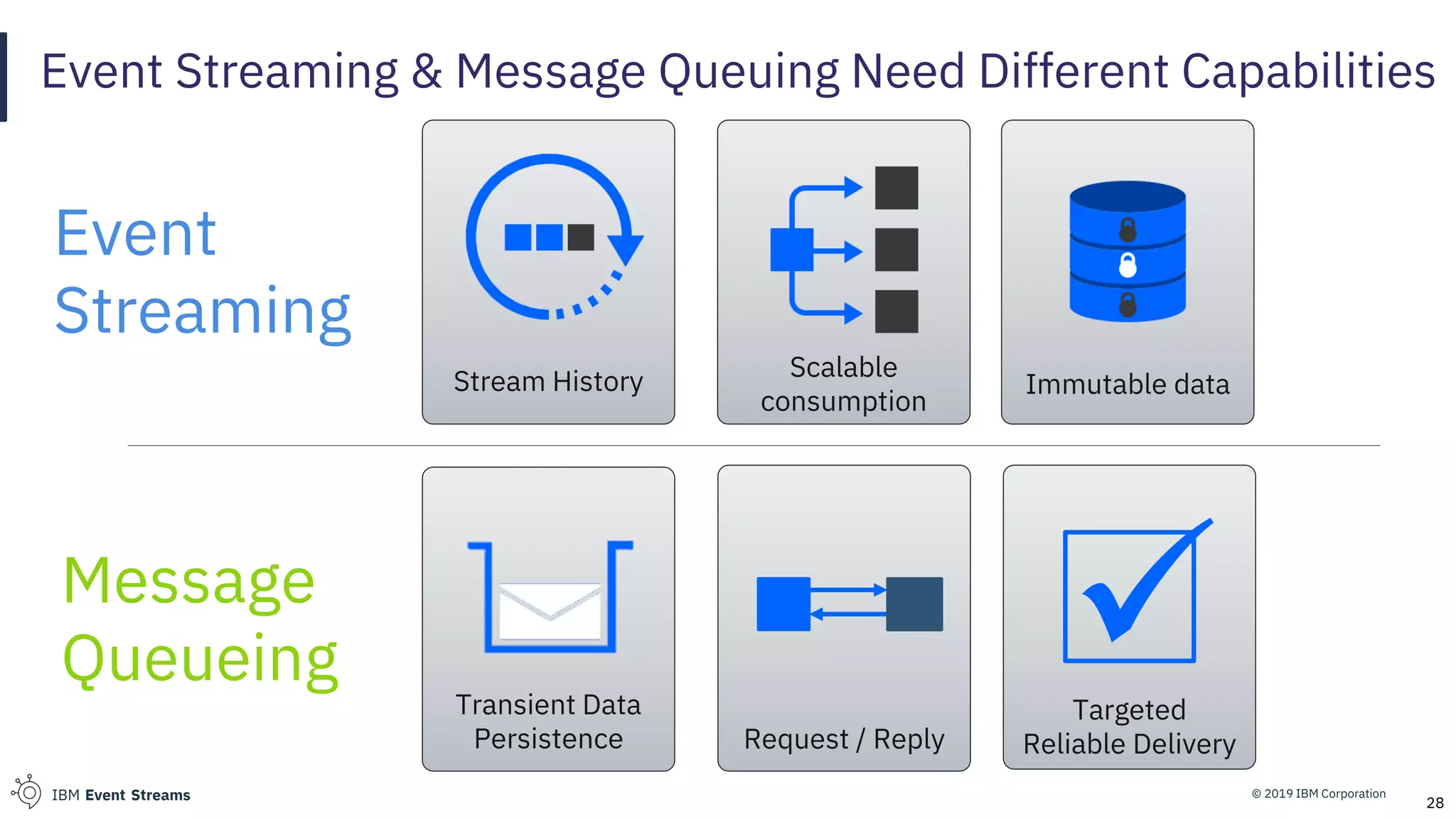 Event Streaming & Message Queuing Need Different Capabilities

Event Streaming

Stream History

Scalable consumption

Immutable data

Message Queueing

Transient Data Persistence

Request / Reply

Targeted Reliable Delivery

IBM Event Streams

© 2019 IBM Corporation

28